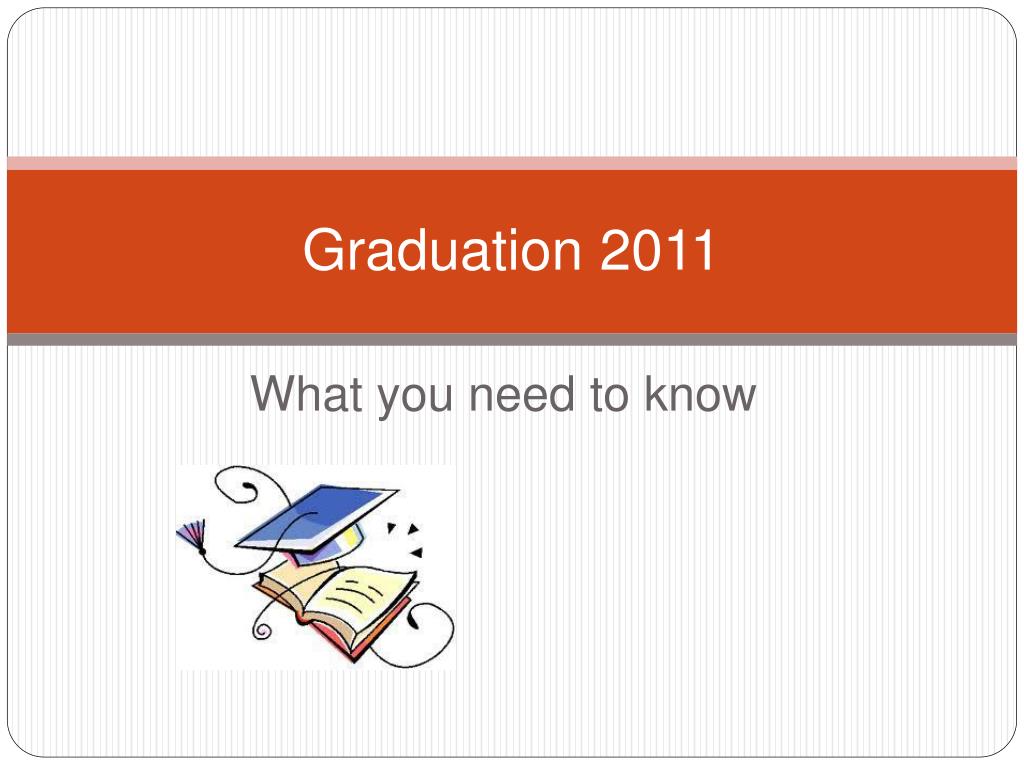 Graduation 2011

What you need to know